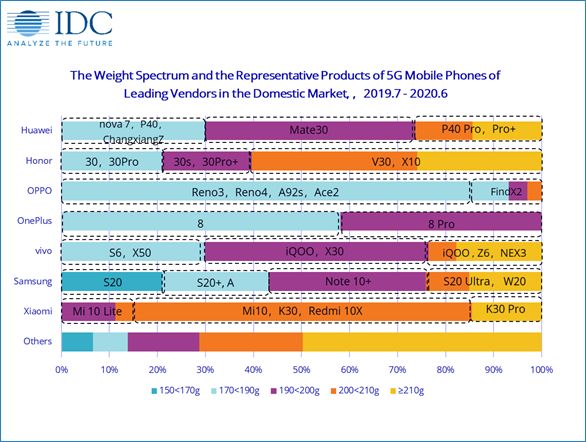 IDC
ANALYZE THE FUTURE

The Weight Spectrum and the Representative Products of 5G Mobile Phones of Leading Vendors in the Domestic Market, , 2019.7 - 2020.6

Huawei
nova 7, P40, ChangxiangZ
Mate30
P40 Pro, Pro+

Honor
30, 30Pro
30s, 30Pro+
V30, X10

OPPO
Reno3, Reno4, A92s, Ace2
FindX2

OnePlus
8
8 Pro

vivo
S6, X50
iQOO, X30
iQOO, Z6, NEX3

Samsung
S20
S20+, A
Note 10+
S20 Ultra, W20

Xiaomi
Mi 10 Lite
Mi10, K30, Redmi 10X
K30 Pro

Others

0% 10% 20% 30% 40% 50% 60% 70% 80% 90% 100%

150<170g 170<190g 190<200g 200<210g ≥210g